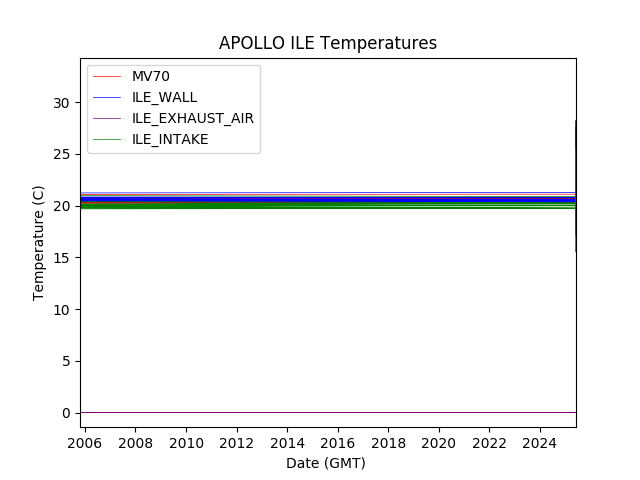 APOLLO ILE Temperatures

MV70
ILE_WALL
ILE_EXHAUST_AIR
ILE_INTAKE

Temperature (C)

30
25
20
15
10
5
0

2006 2008 2010 2012 2014 2016 2018 2020 2022 2024

Date (GMT)